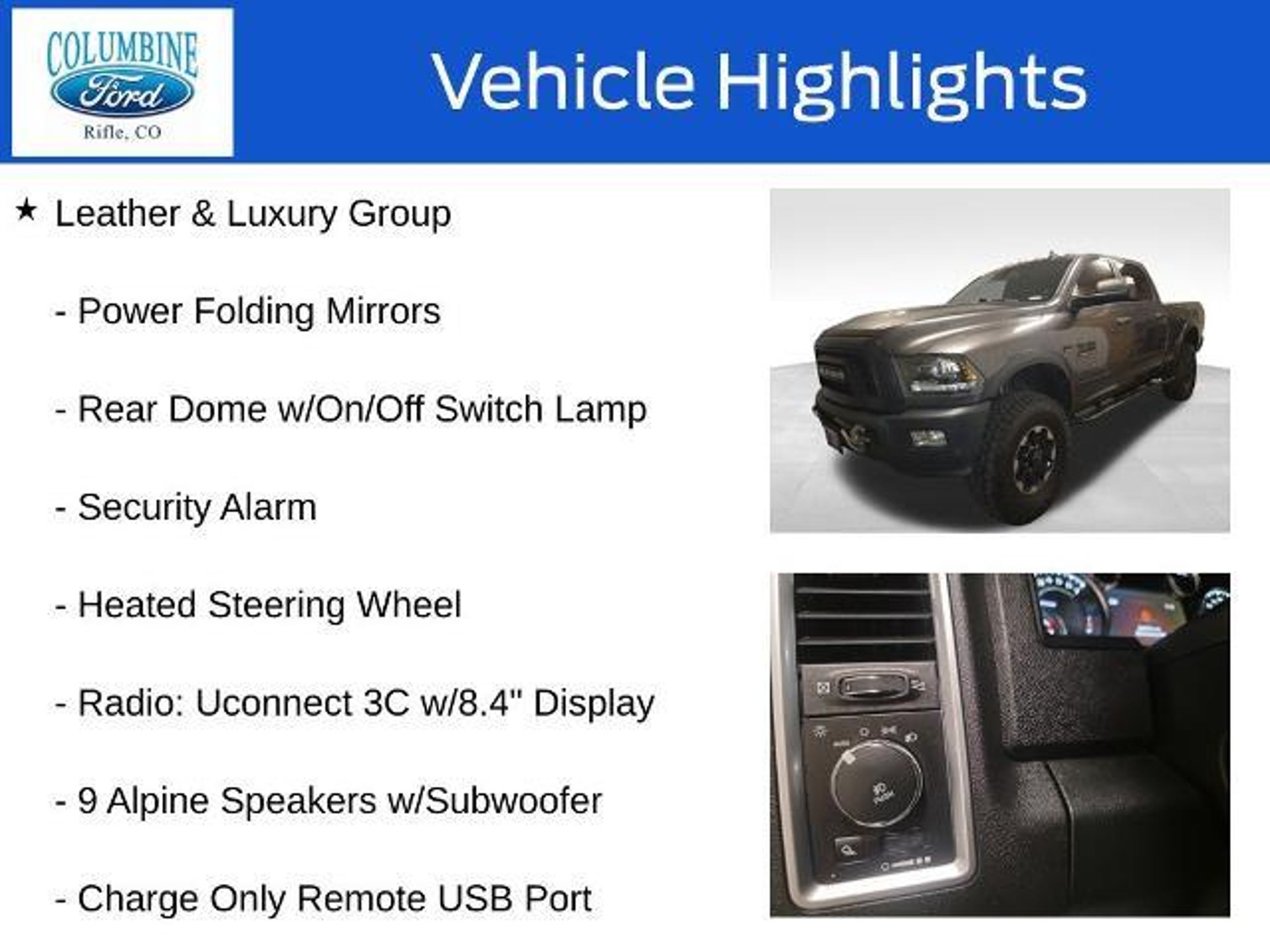 COLUMBINE
Ford
Rifle, CO

Vehicle Highlights

★ Leather & Luxury Group

- Power Folding Mirrors

- Rear Dome w/On/Off Switch Lamp

- Security Alarm

- Heated Steering Wheel

- Radio: Uconnect 3C w/8.4" Display

- 9 Alpine Speakers w/Subwoofer

- Charge Only Remote USB Port